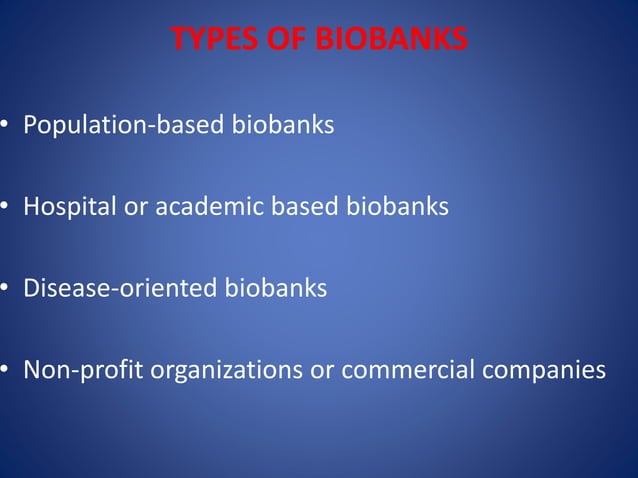 TYPES OF BIOBANKS

• Population-based biobanks

• Hospital or academic based biobanks

• Disease-oriented biobanks

• Non-profit organizations or commercial companies